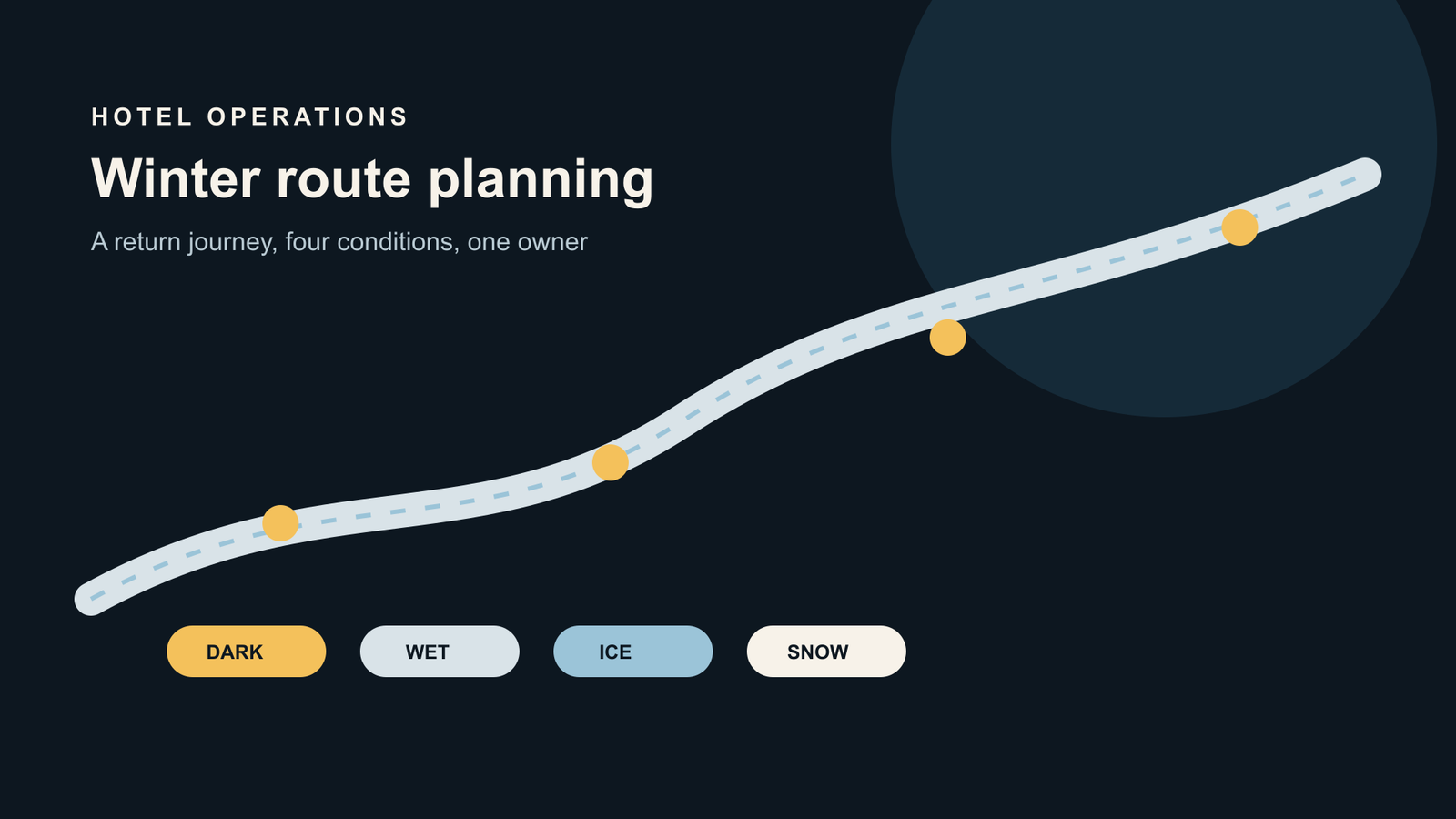 HOTEL OPERATIONS

Winter route planning

A return journey, four conditions, one owner

DARK

WET

ICE

SNOW